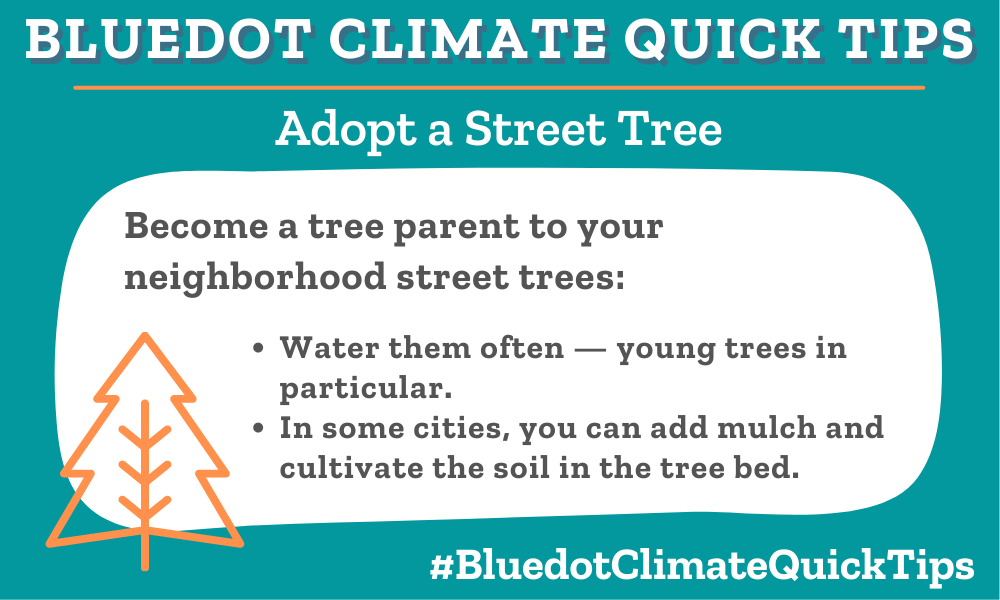 BLUEDOT CLIMATE QUICK TIPS

Adopt a Street Tree

Become a tree parent to your neighborhood street trees:

• Water them often — young trees in particular.
• In some cities, you can add mulch and cultivate the soil in the tree bed.

#BluedotClimateQuickTips